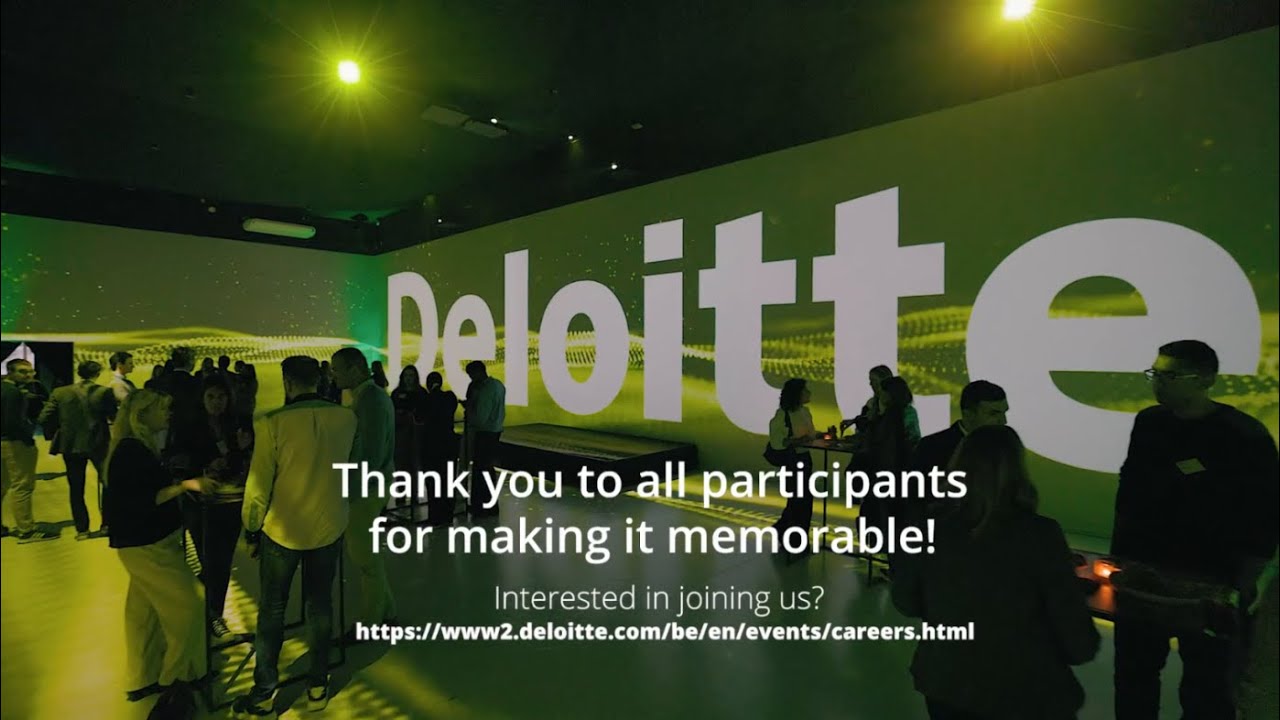 Deloitte

Thank you to all participants for making it memorable!

Interested in joining us?
https://www2.deloitte.com/be/en/events/careers.html